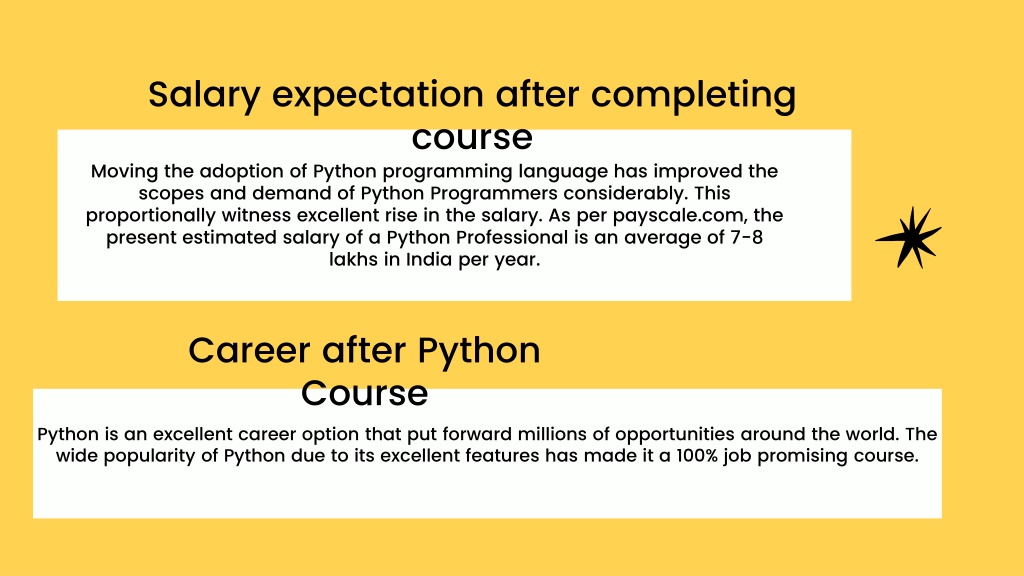 Salary expectation after completing course

Moving the adoption of Python programming language has improved the scopes and demand of Python Programmers considerably. This proportionally witness excellent rise in the salary. As per payscale.com, the present estimated salary of a Python Professional is an average of 7-8 lakhs in India per year.

Career after Python Course

Python is an excellent career option that put forward millions of opportunities around the world. The wide popularity of Python due to its excellent features has made it a 100% job promising course.